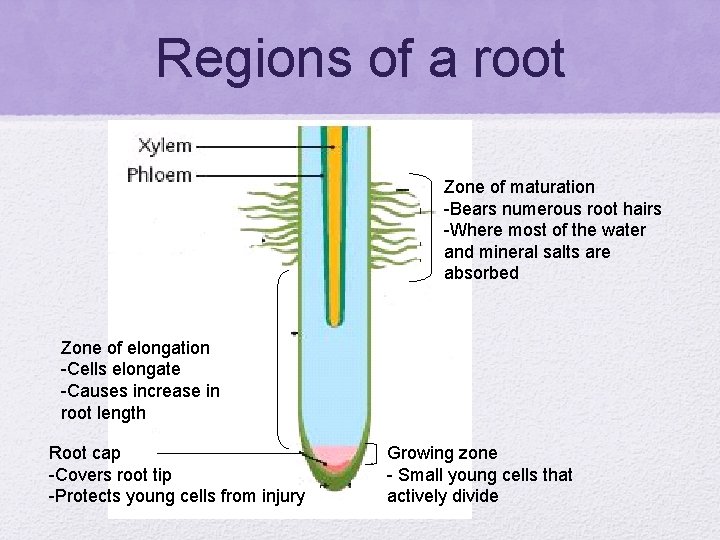 Regions of a root

Xylem
Phloem

Zone of maturation
-Bears numerous root hairs
-Where most of the water and mineral salts are absorbed

Zone of elongation
-Cells elongate
-Causes increase in root length

Root cap
-Covers root tip
-Protects young cells from injury

Growing zone
- Small young cells that actively divide